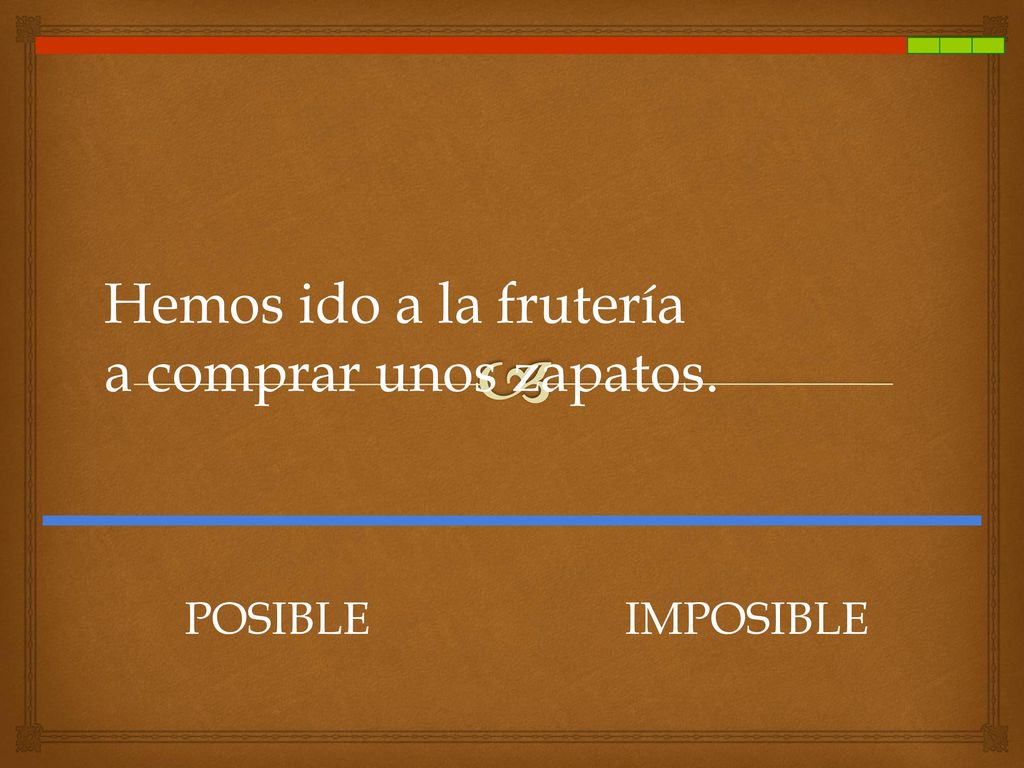 Hemos ido a la frutería
a comprar unos zapatos.

POSIBLE

IMPOSIBLE